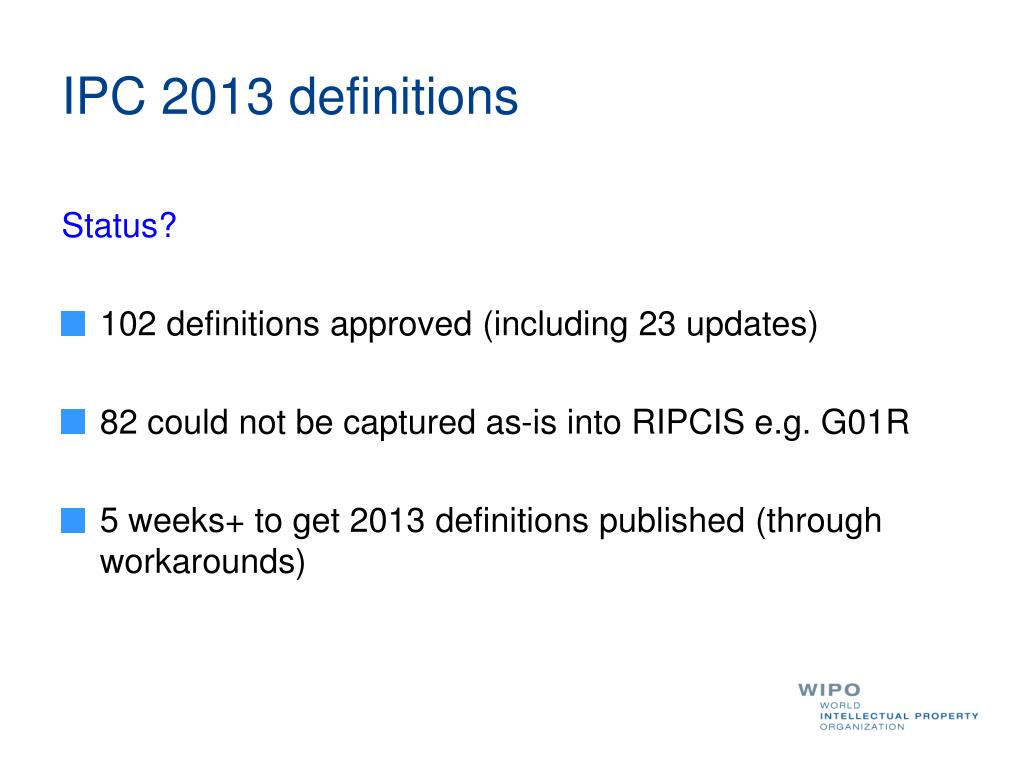 IPC 2013 definitions

Status?

102 definitions approved (including 23 updates)

82 could not be captured as-is into RIPCIS e.g. G01R

5 weeks+ to get 2013 definitions published (through workarounds)

WIPO
WORLD
INTELLECTUAL PROPERTY
ORGANIZATION